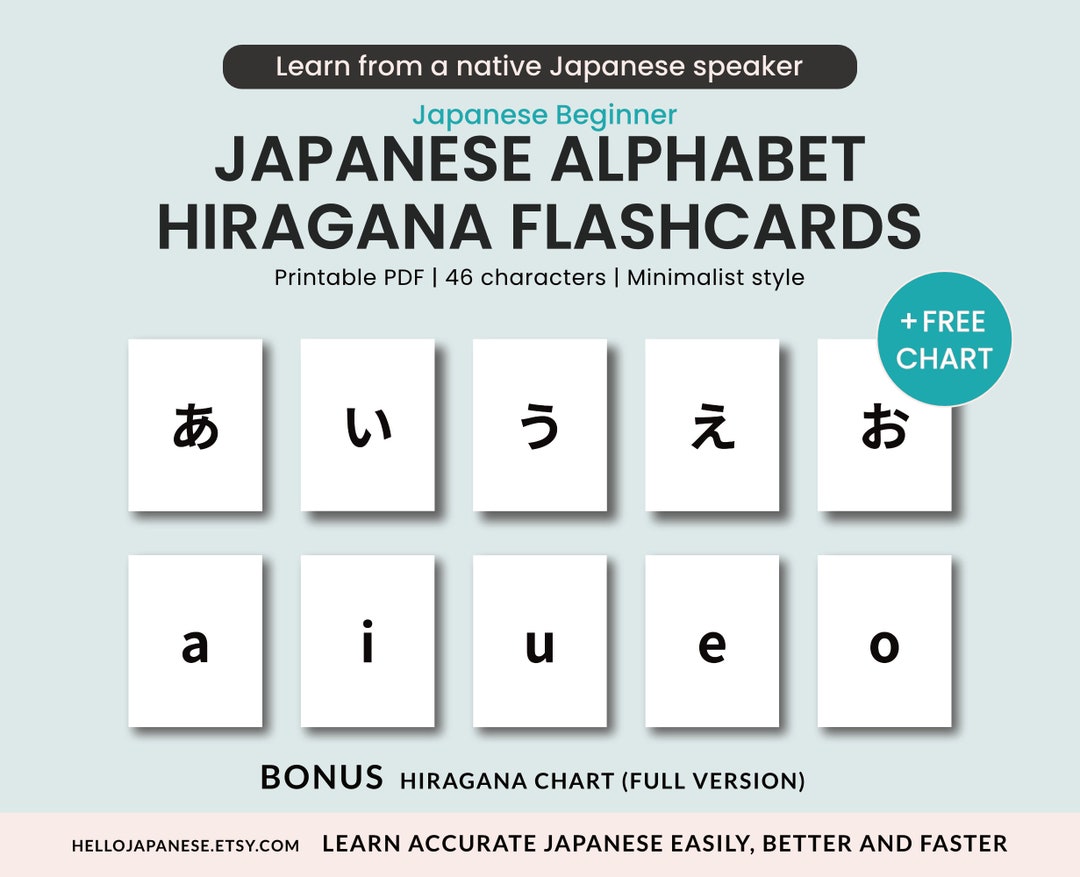 Learn from a native Japanese speaker

Japanese Beginner

JAPANESE ALPHABET HIRAGANA FLASHCARDS

Printable PDF | 46 characters | Minimalist style

+FREE CHART

あ い う え お

a i u e o

BONUS HIRAGANA CHART (FULL VERSION)

HELLOJAPANESE.ETSY.COM LEARN ACCURATE JAPANESE EASILY, BETTER AND FASTER